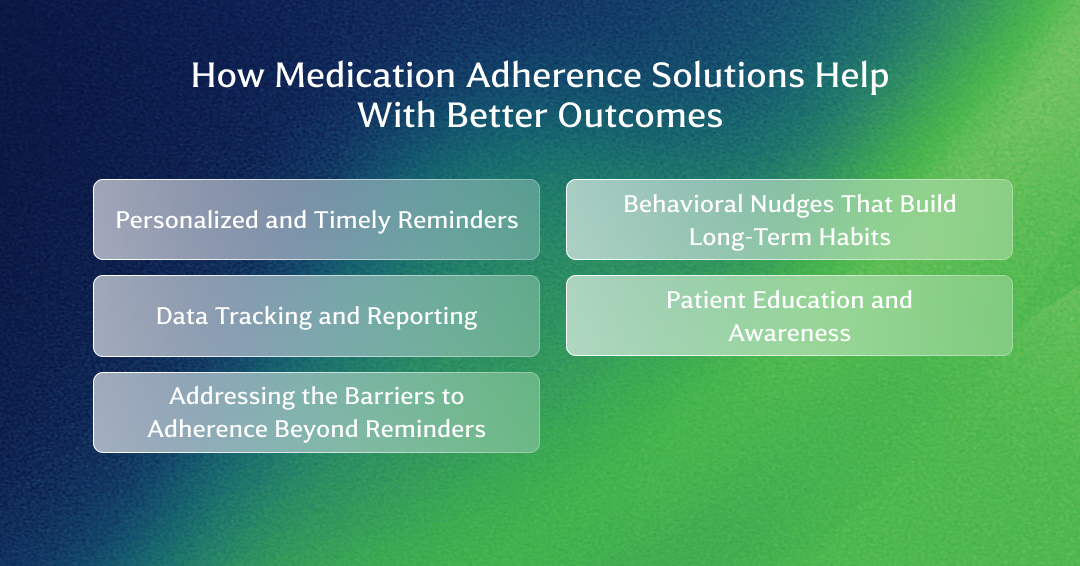 How Medication Adherence Solutions Help With Better Outcomes

Personalized and Timely Reminders

Data Tracking and Reporting

Addressing the Barriers to Adherence Beyond Reminders

Behavioral Nudges That Build Long-Term Habits

Patient Education and Awareness